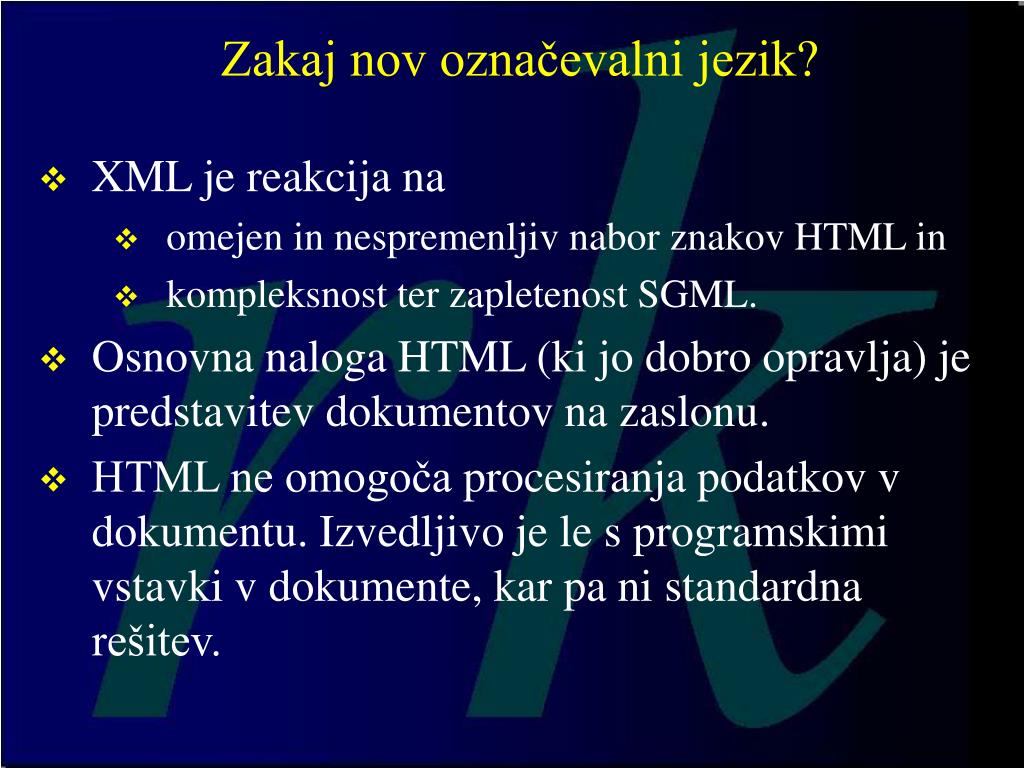 Zakaj nov označevalni jezik?

❖ XML je reakcija na

❖ omejen in nespremenljiv nabor znakov HTML in

❖ kompleksnost ter zapletenost SGML.

❖ Osnovna naloga HTML (ki jo dobro opravlja) je predstavitev dokumentov na zaslonu.

❖ HTML ne omogoča procesiranja podatkov v dokumentu. Izvedljivo je le s programskimi vstavki v dokumente, kar pa ni standardna rešitev.